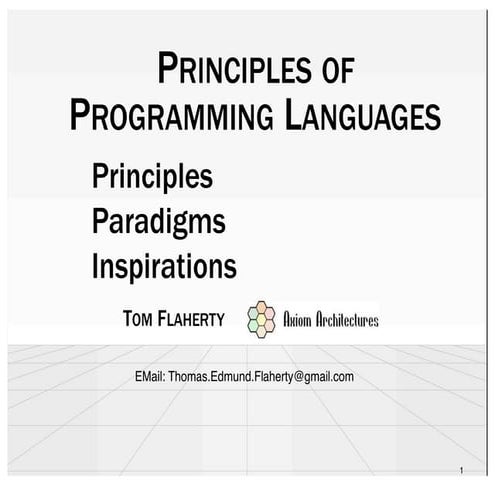 PRINCIPLES OF PROGRAMMING LANGUAGES

Principles
Paradigms
Inspirations

TOM FLAHERTY

Axiom Architectures

EMail: Thomas.Edmund.Flaherty@gmail.com

1